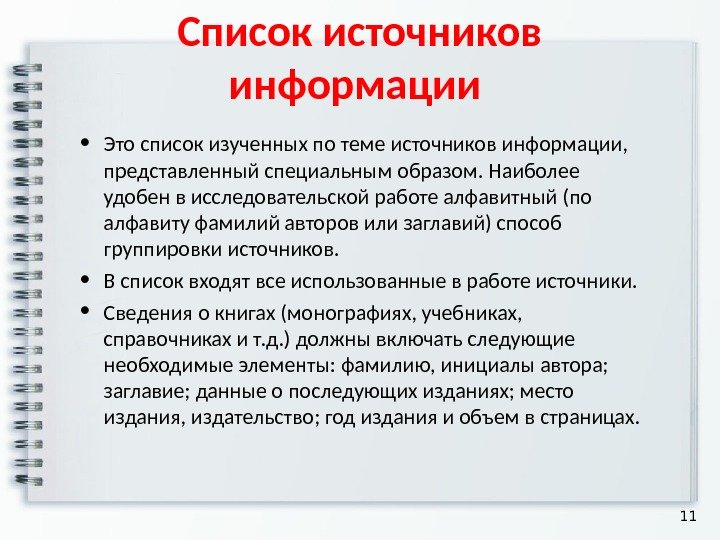 Список источников информации

• Это список изученных по теме источников информации, представленный специальным образом. Наиболее удобен в исследовательской работе алфавитный (по алфавиту фамилий авторов или заглавий) способ группировки источников.

• В список входят все использованные в работе источники.

• Сведения о книгах (монографиях, учебниках, справочниках и т.д.) должны включать следующие необходимые элементы: фамилию, инициалы автора; заглавие; данные о последующих изданиях; место издания, издательство; год издания и объем в страницах.

11